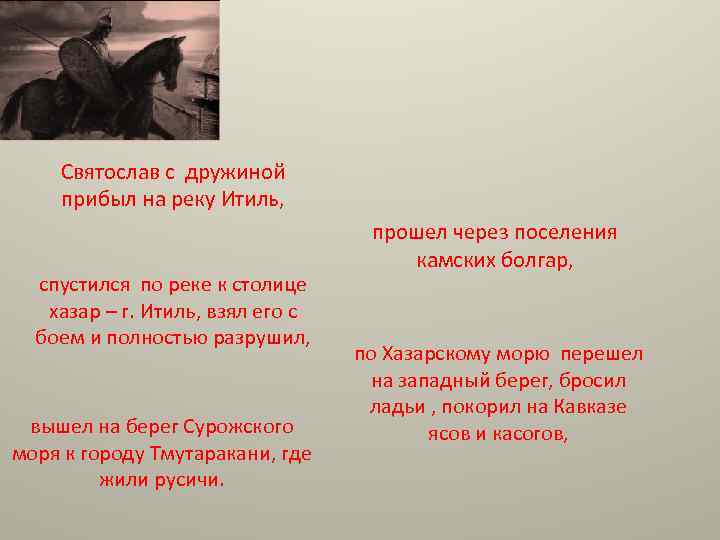 Святослав с дружиной прибыл на реку Итиль,

прошел через поселения камских болгар,

спустился по реке к столице хазар – г. Итиль, взял его с боем и полностью разрушил,

по Хазарскому морю перешел на западный берег, бросил ладьи , покорил на Кавказе ясов и касогов,

вышел на берег Сурожского моря к городу Тмутаракани, где жили русичи.